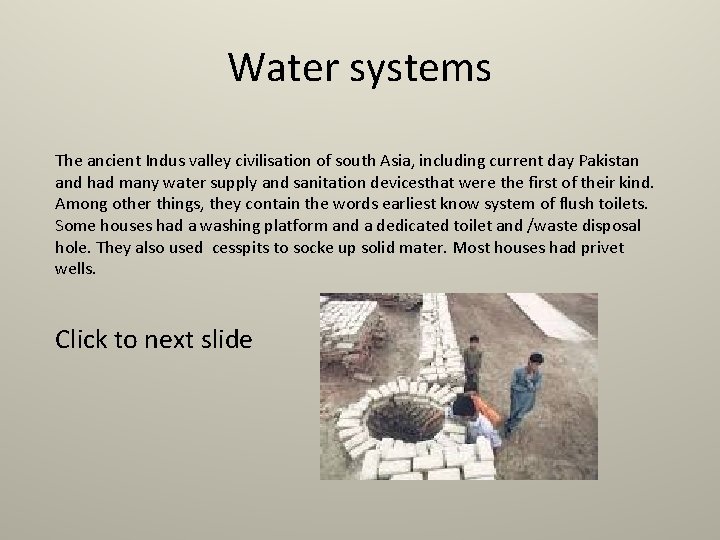 Water systems

The ancient Indus valley civilisation of south Asia, including current day Pakistan and had many water supply and sanitation devicesthat were the first of their kind. Among other things, they contain the words earliest know system of flush toilets. Some houses had a washing platform and a dedicated toilet and /waste disposal hole. They also used cesspits to socke up solid mater. Most houses had privet wells.

Click to next slide